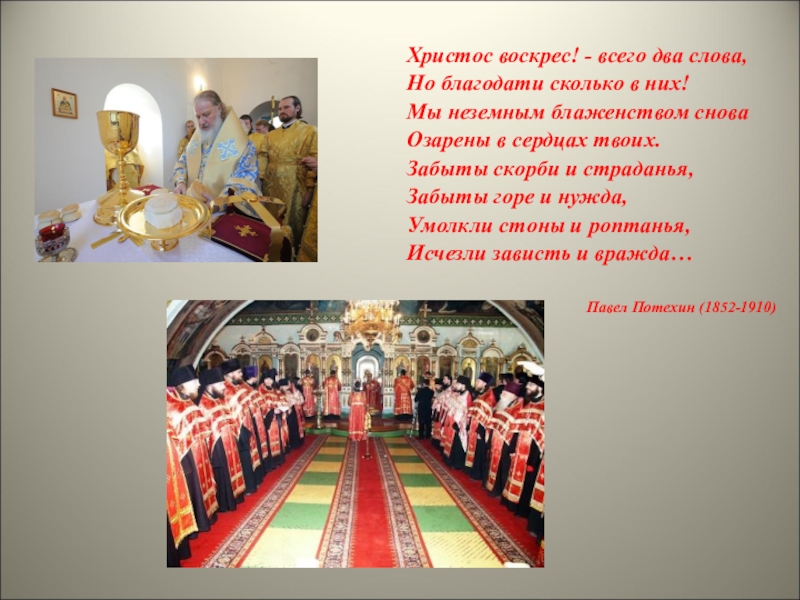 Христос воскрес! - всего два слова,
Но благодати сколько в них!
Мы неземным блаженством снова
Озарены в сердцах твоих.
Забыты скорби и страданья,
Забыты горе и нужда,
Умолкли стоны и роптанья,
Исчезли зависть и вражда…

Павел Потехин (1852-1910)